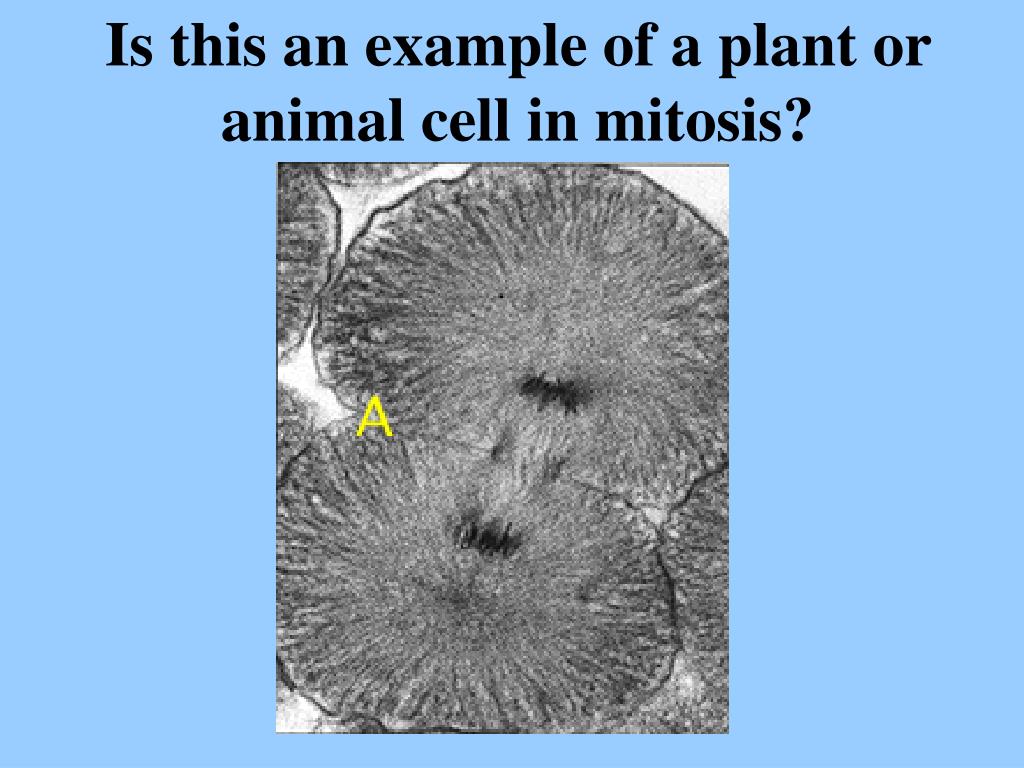 Is this an example of a plant or animal cell in mitosis?

A